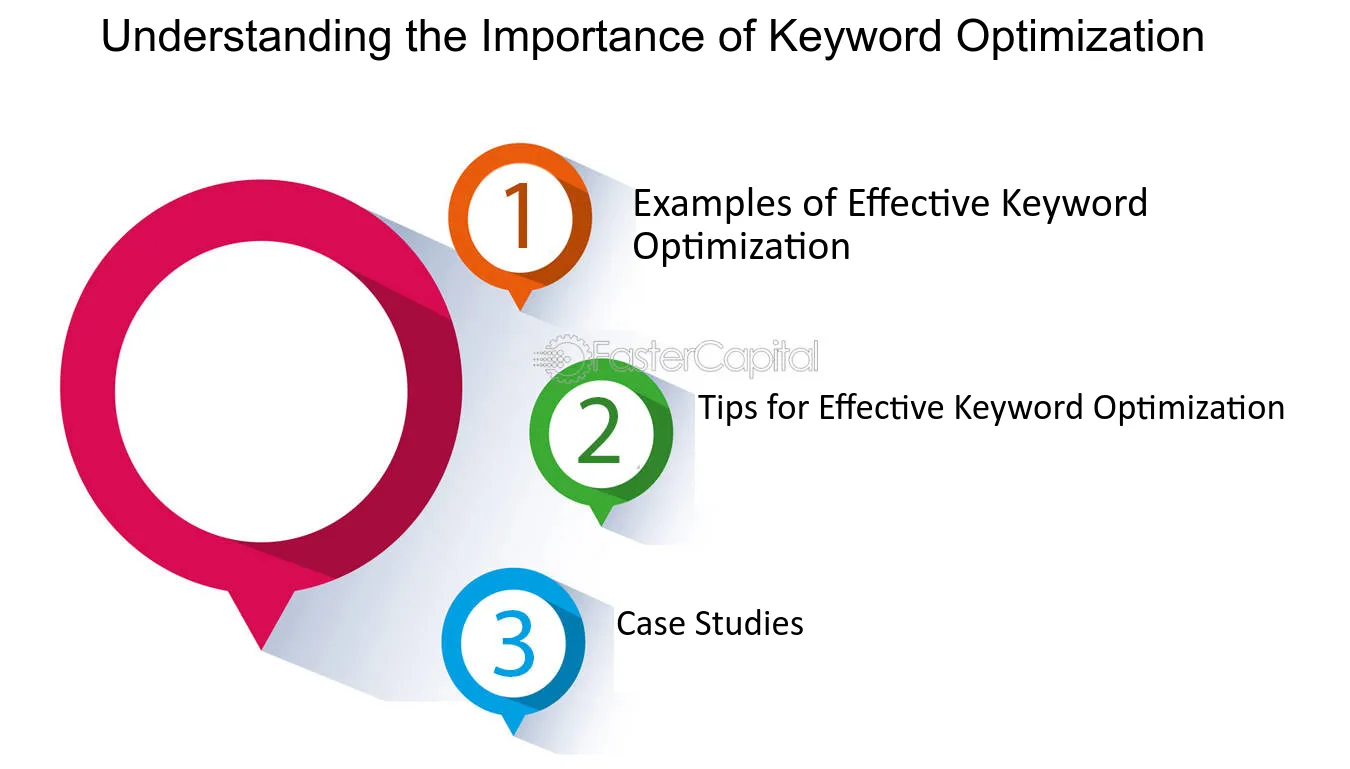 Understanding the Importance of Keyword Optimization

1
Examples of Effective Keyword Optimization

FasterCapital

2
Tips for Effective Keyword Optimization

3
Case Studies